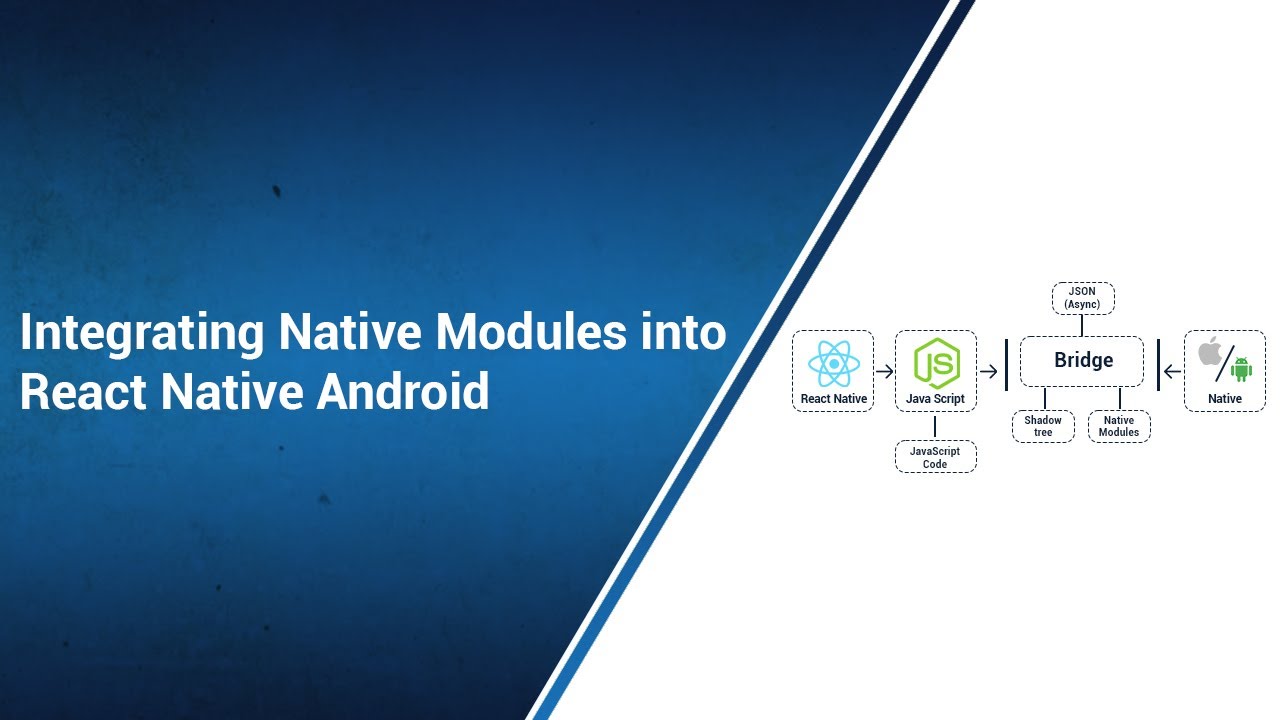 Integrating Native Modules into React Native Android

React Native

JS

Java Script

JavaScript Code

JSON (Async)

Bridge

Shadow tree

Native Modules

Native